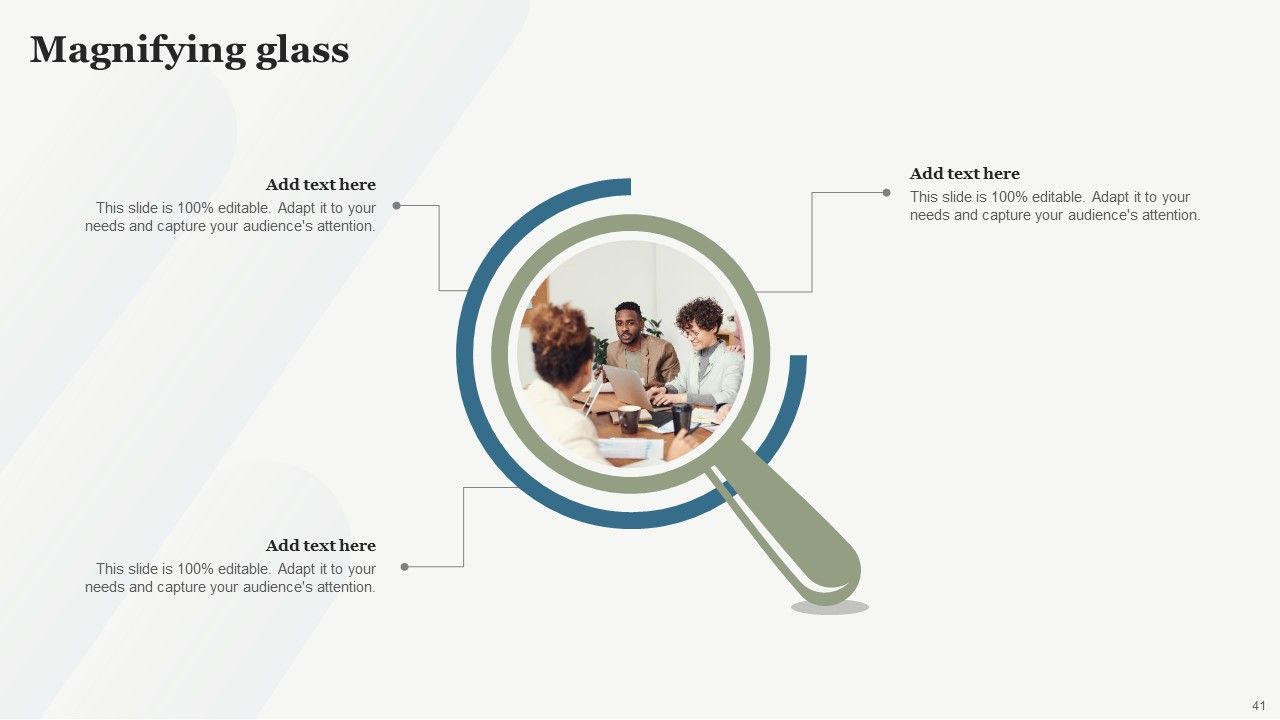 Magnifying glass

Add text here
This slide is 100% editable. Adapt it to your needs and capture your audience's attention.

Add text here
This slide is 100% editable. Adapt it to your needs and capture your audience's attention.

Add text here
This slide is 100% editable. Adapt it to your needs and capture your audience's attention.

41